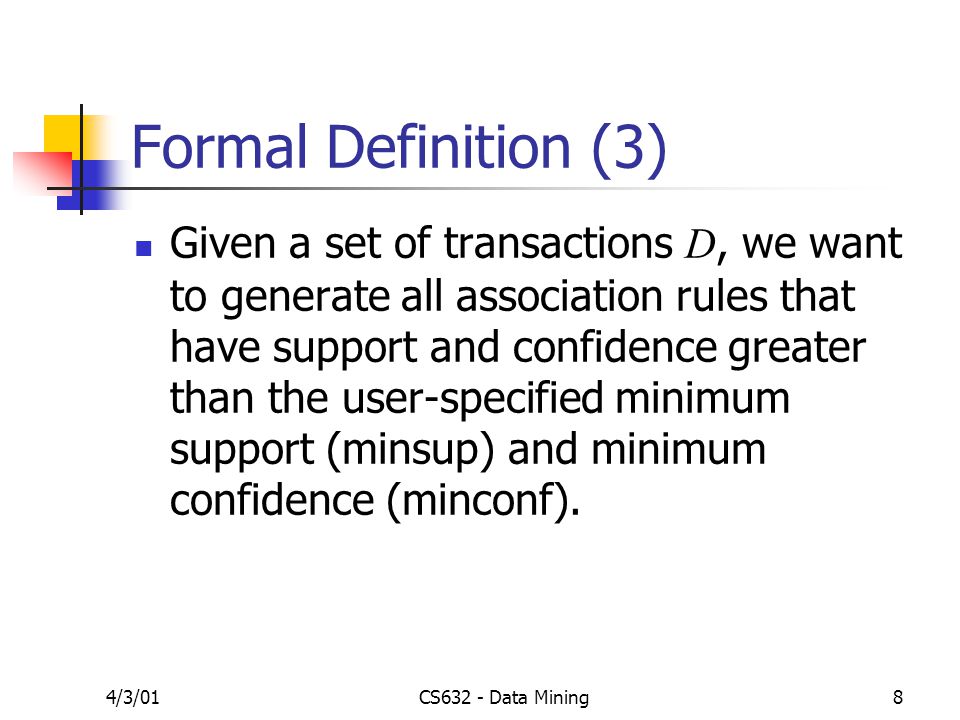 Formal Definition (3)

Given a set of transactions $D$, we want to generate all association rules that have support and confidence greater than the user-specified minimum support (minsup) and minimum confidence (minconf).

4/3/01 CS632 - Data Mining 8